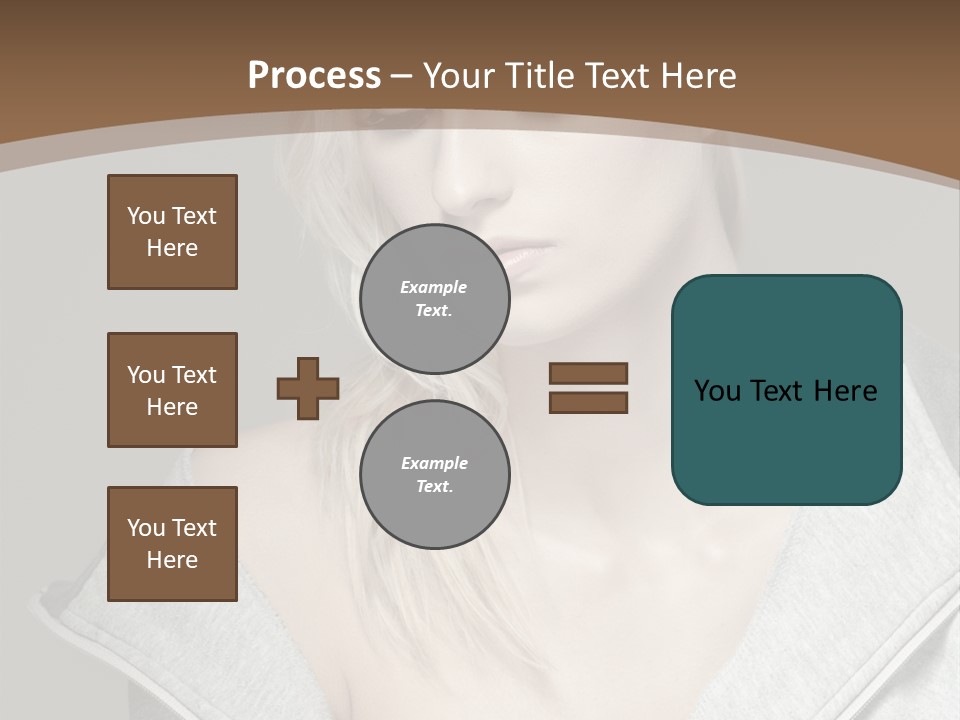 Process – Your Title Text Here

You Text Here

You Text Here

You Text Here

Example Text.

Example Text.

You Text Here